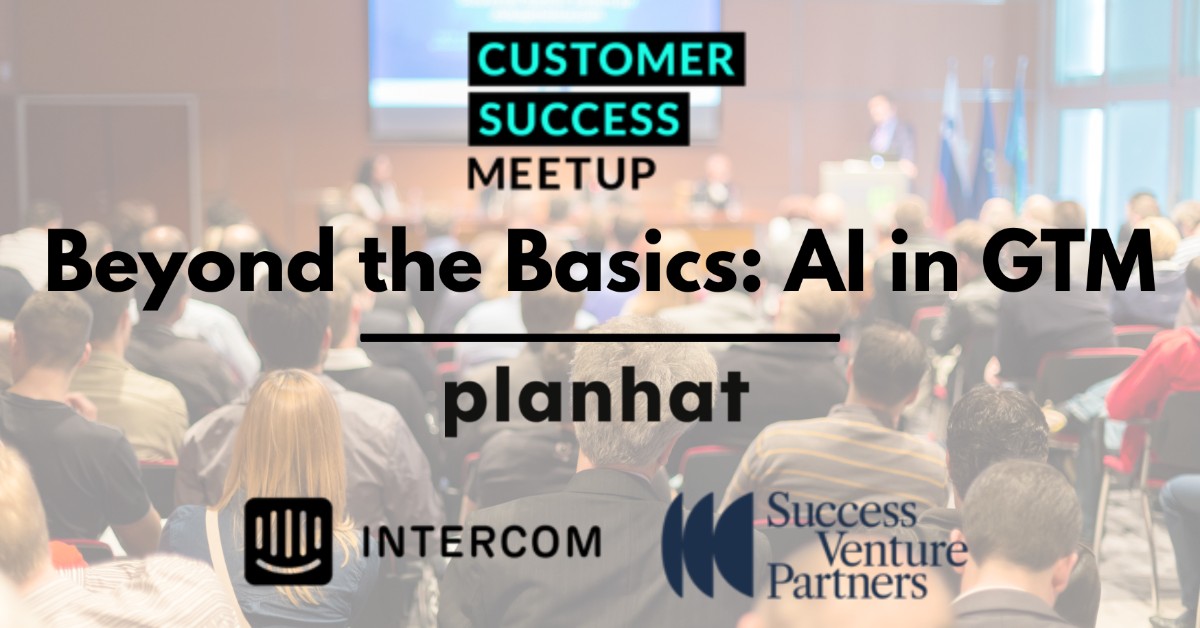 CUSTOMER SUCCESS MEETUP

Beyond the Basics: AI in GTM

planhat

INTERCOM

Success Venture Partners